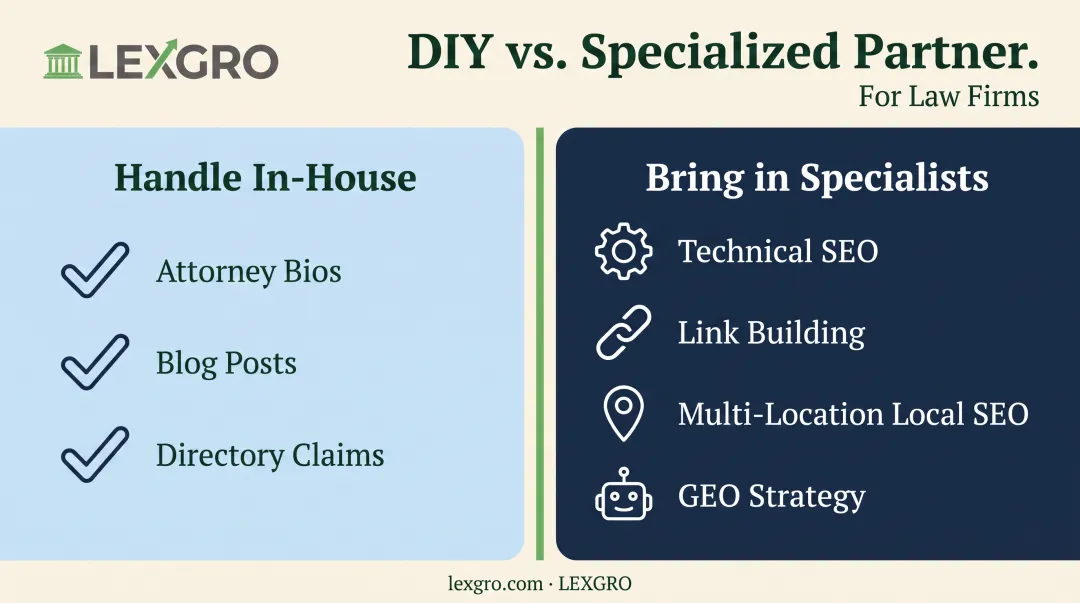 LEXGRO

DIY vs. Specialized Partner.
For Law Firms

Handle In-House

Attorney Bios

Blog Posts

Directory Claims

Bring in Specialists

Technical SEO

Link Building

Multi-Location Local SEO

GEO Strategy

lexgro.com · LEXGRO